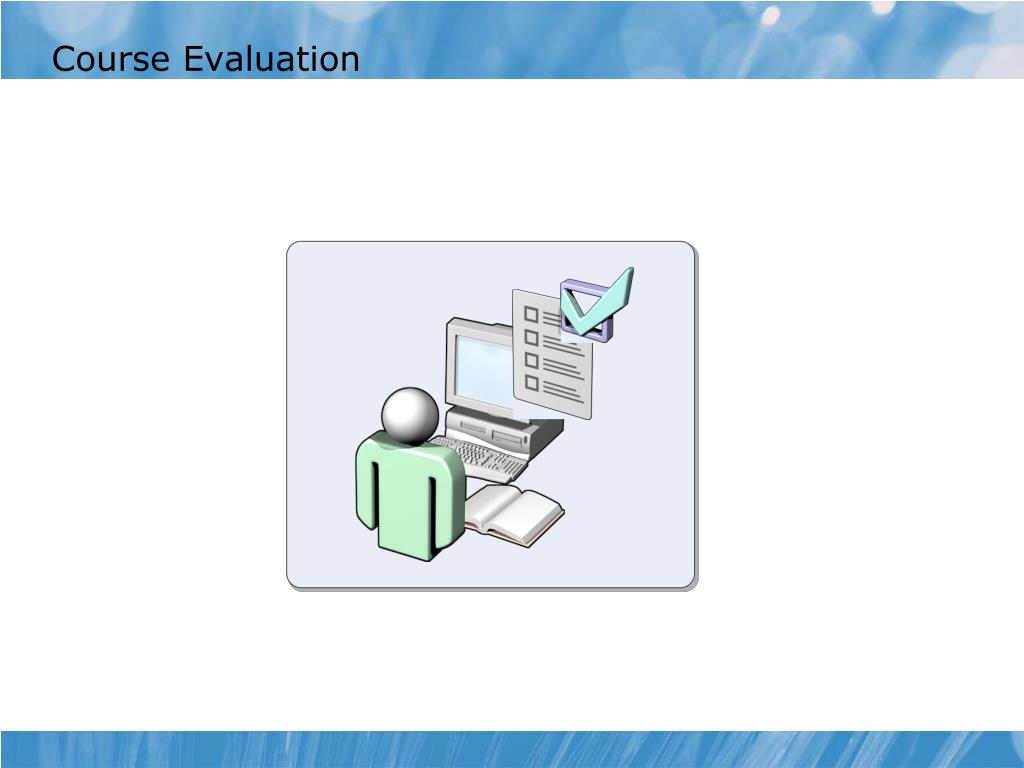 Course Evaluation